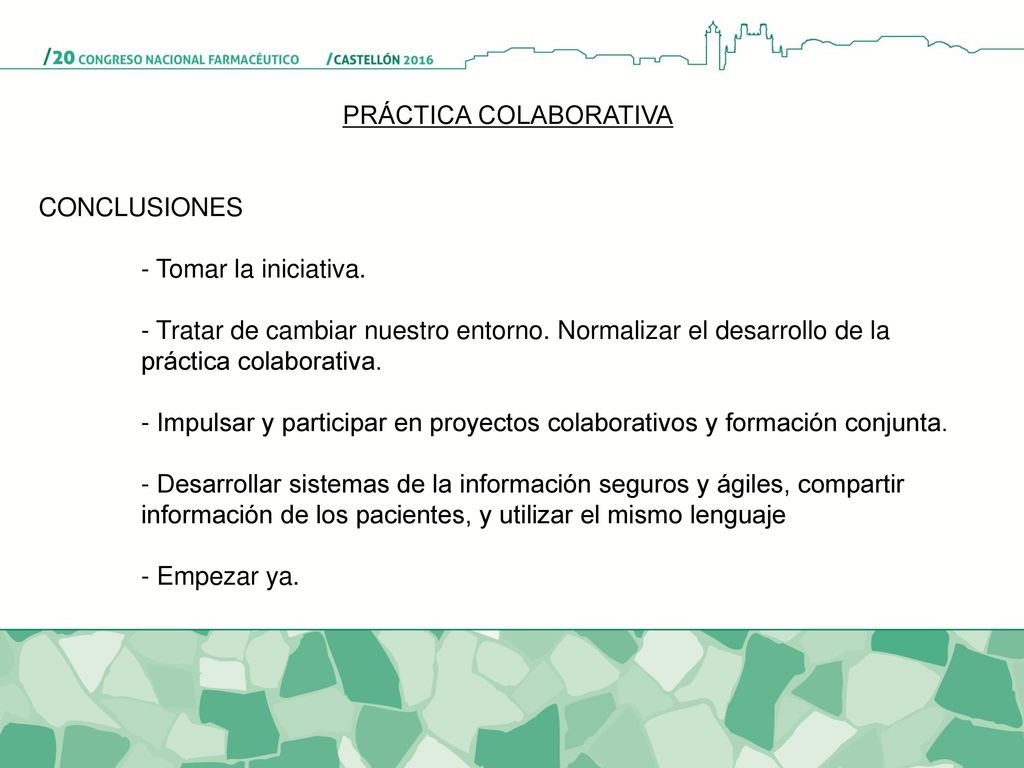 /20 CONGRESO NACIONAL FARMACÉUTICO /CASTELLÓN 2016

PRÁCTICA COLABORATIVA

CONCLUSIONES

- Tomar la iniciativa.

- Tratar de cambiar nuestro entorno. Normalizar el desarrollo de la práctica colaborativa.

- Impulsar y participar en proyectos colaborativos y formación conjunta.

- Desarrollar sistemas de la información seguros y ágiles, compartir información de los pacientes, y utilizar el mismo lenguaje

- Empezar ya.